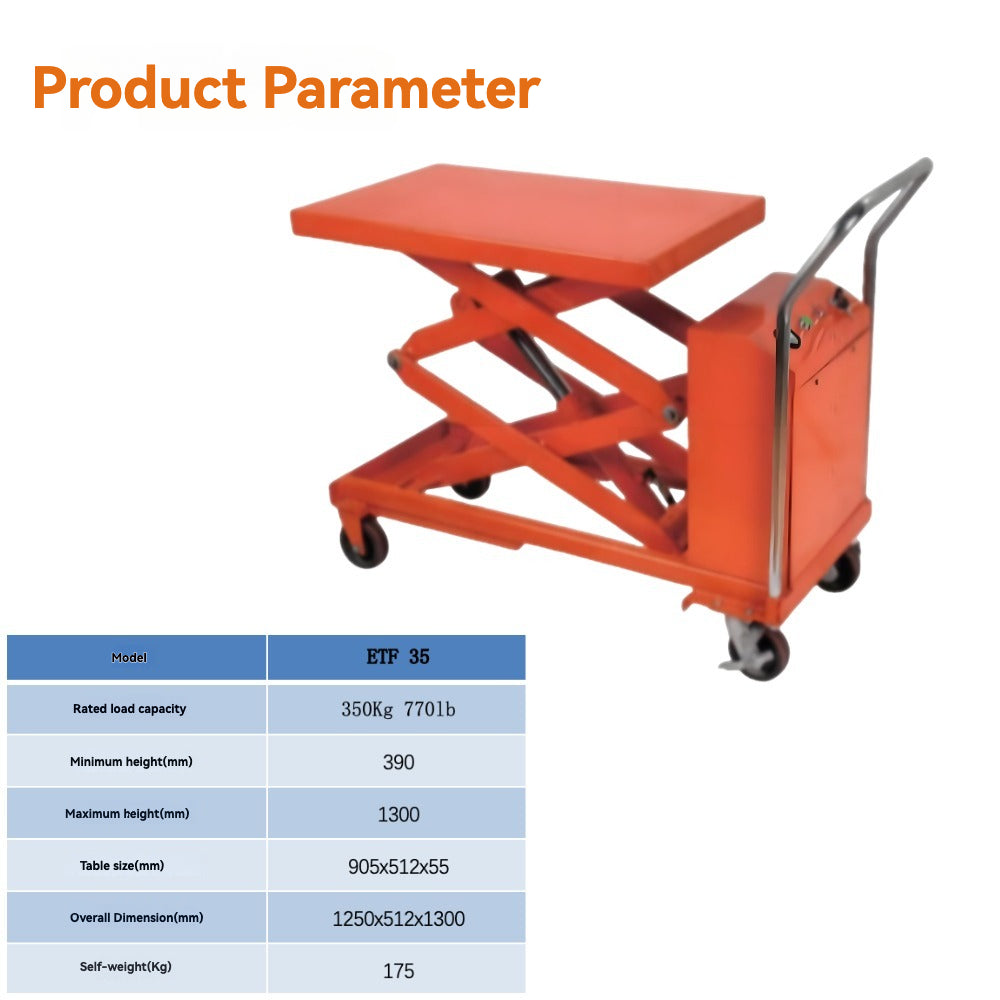 Product Parameter

| Model | ETF 35 |
|---|---|
| Rated load capacity | 350Kg 770lb |
| Minimum height(mm) | 390 |
| Maximum height(mm) | 1300 |
| Table size(mm) | 905x512x55 |
| Overall Dimension(mm) | 1250x512x1300 |
| Self-weight(Kg) | 175 |